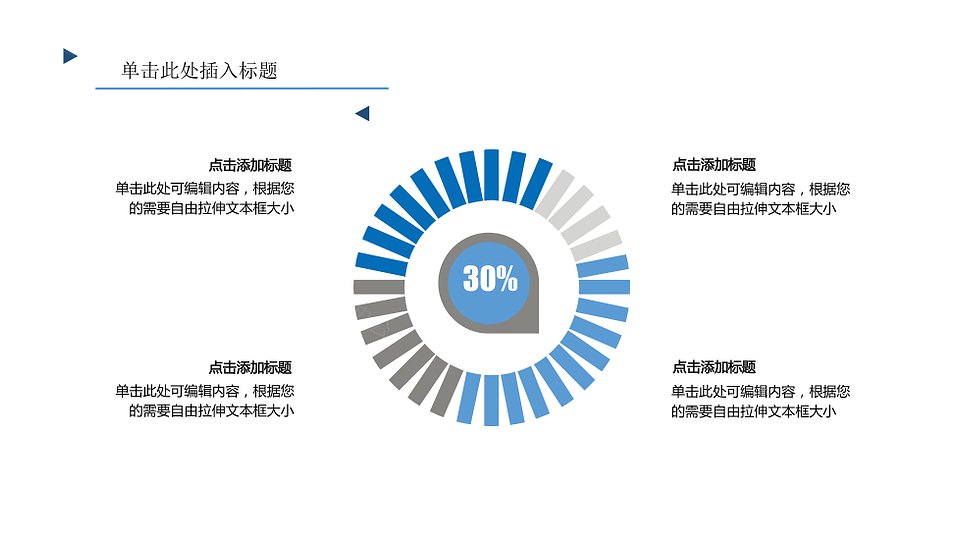 单击此处插入标题

点击添加标题
单击此处可编辑内容，根据您的需要自由拉伸文本框大小

点击添加标题
单击此处可编辑内容，根据您的需要自由拉伸文本框大小

30%

点击添加标题
单击此处可编辑内容，根据您的需要自由拉伸文本框大小

点击添加标题
单击此处可编辑内容，根据您的需要自由拉伸文本框大小